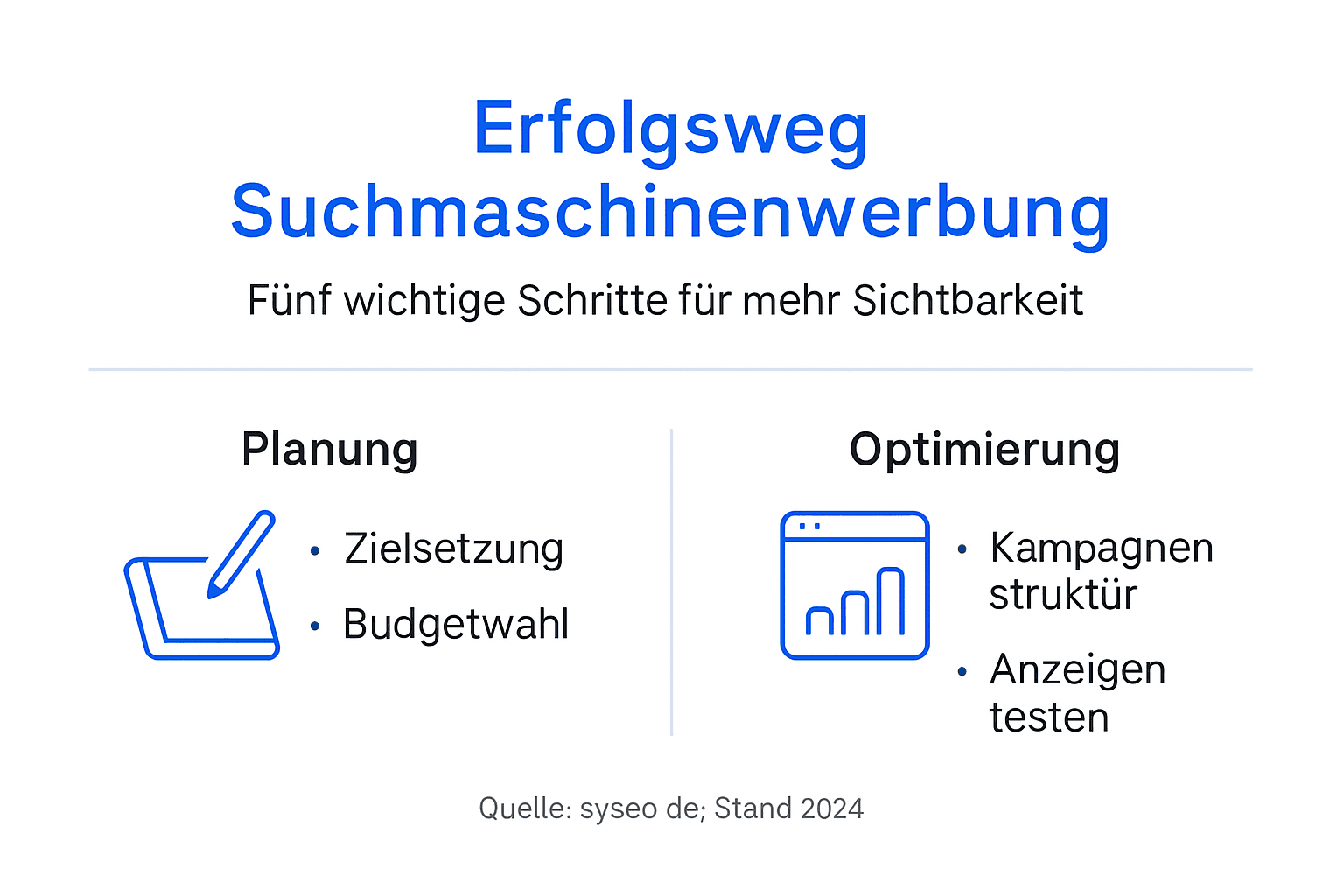 Erfolgsweg Suchmaschinenwerbung

Fünf wichtige Schritte für mehr Sichtbarkeit

Planung

• Zielsetzung
• Budgetwahl

Optimierung

• Kampagnen struktür
• Anzeigen testen

Quelle: syseo de; Stand 2024